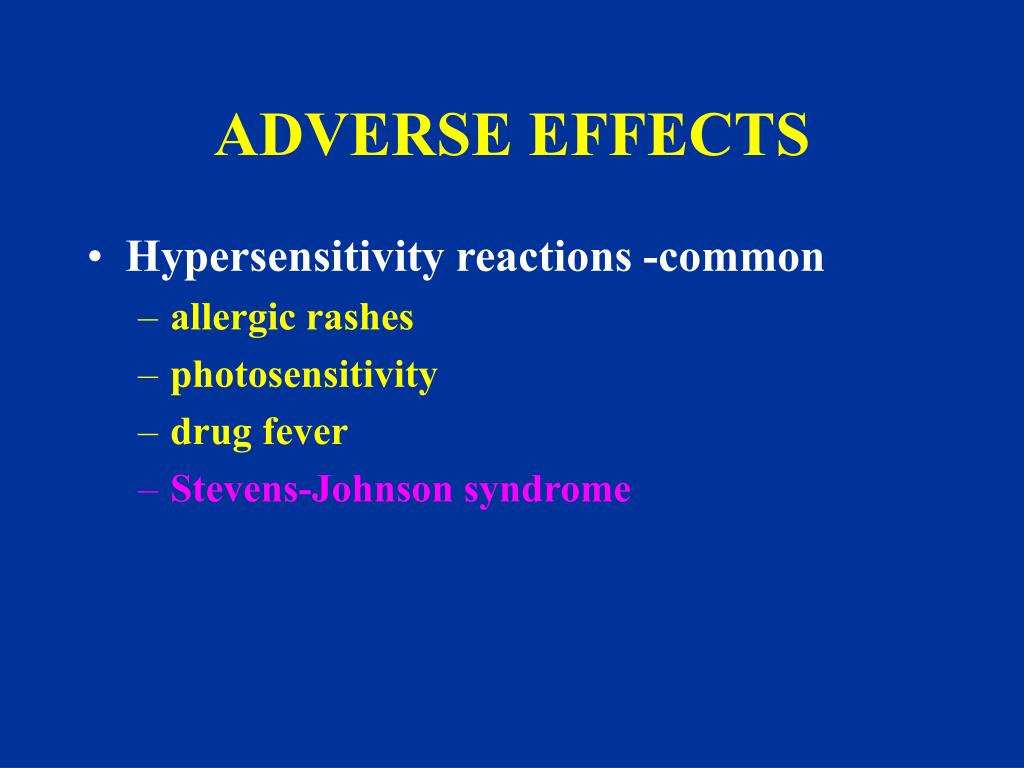 ADVERSE EFFECTS

• Hypersensitivity reactions -common
– allergic rashes
– photosensitivity
– drug fever
– Stevens-Johnson syndrome